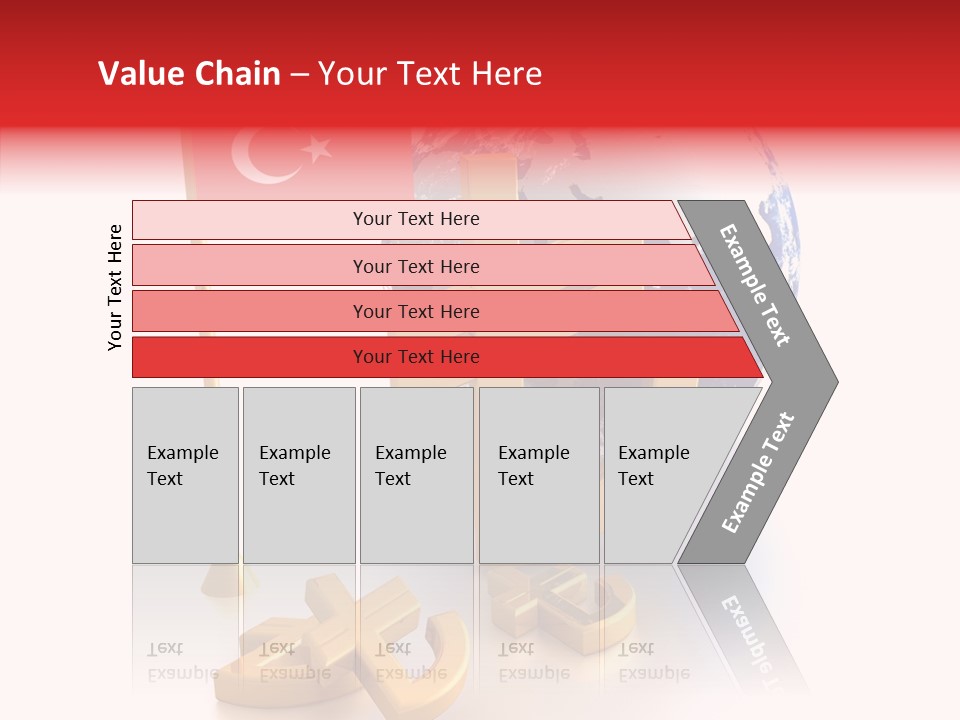 Value Chain – Your Text Here

Your Text Here

Your Text Here

Your Text Here

Your Text Here

Your Text Here

Example Text

Example Text

Example Text

Example Text

Example Text

Example Text

Example Text